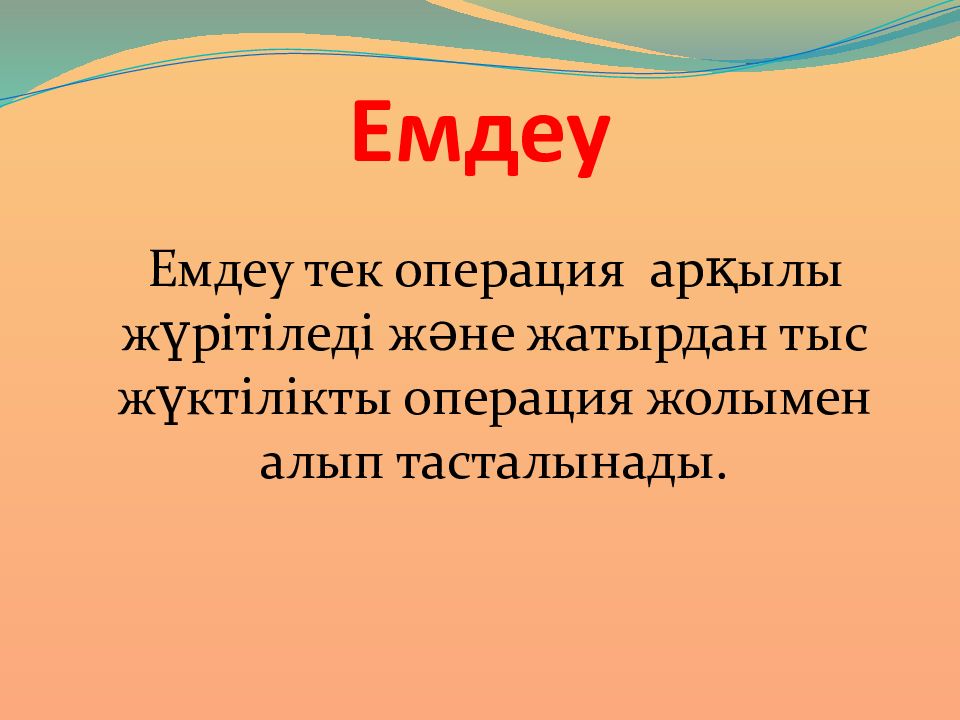 Емдеу

Емдеу тек операция арқылы жүрітіледі және жатырдан тыс жүктілікты операция жолымен алып тасталынады.